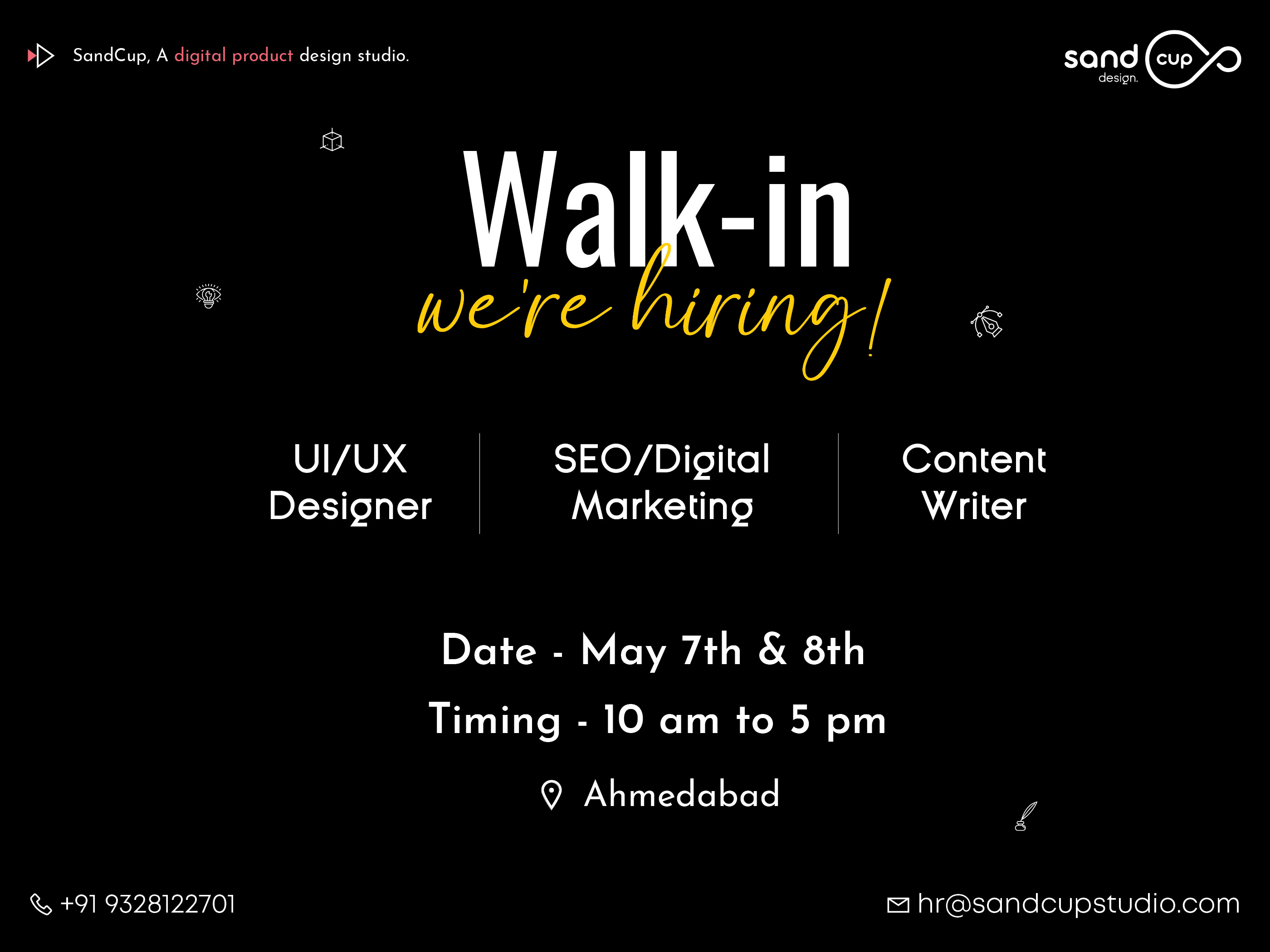 SandCup, A digital product design studio.

sand cup design.

Walk-in

we're hiring!

UI/UX Designer

SEO/Digital Marketing

Content Writer

Date - May 7th & 8th

Timing - 10 am to 5 pm

Ahmedabad

+91 9328122701

hr@sandcupstudio.com